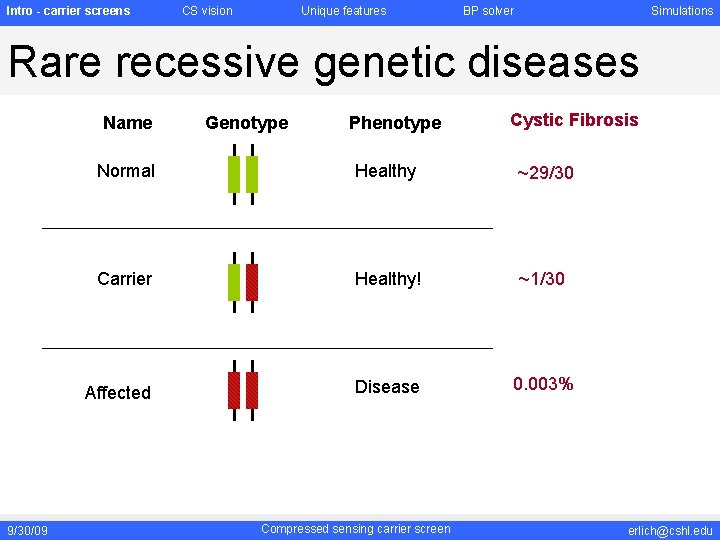 Intro - carrier screens CS vision Unique features BP solver Simulations

Rare recessive genetic diseases

| Name | Genotype | Phenotype | Cystic Fibrosis |
|---|---|---|---|
| Normal | | Healthy | ~29/30 |
| Carrier | | Healthy! | ~1/30 |
| Affected | | Disease | 0.003% |

9/30/09 Compressed sensing carrier screen erlich@cshl.edu